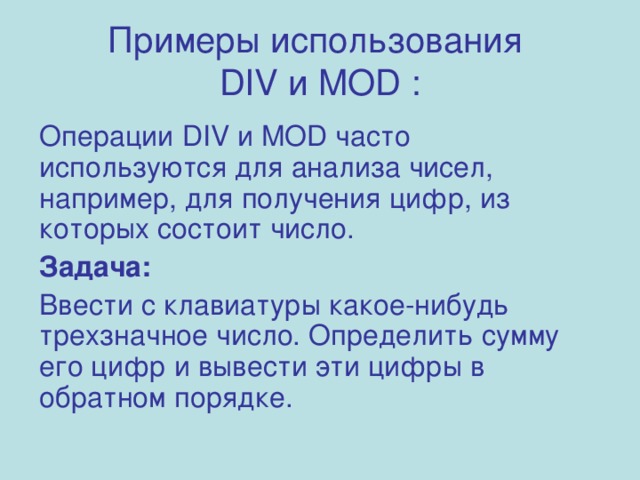 Примеры использования DIV и MOD :

Операции DIV и MOD часто используются для анализа чисел, например, для получения цифр, из которых состоит число.

Задача:

Ввести с клавиатуры какое-нибудь трехзначное число. Определить сумму его цифр и вывести эти цифры в обратном порядке.